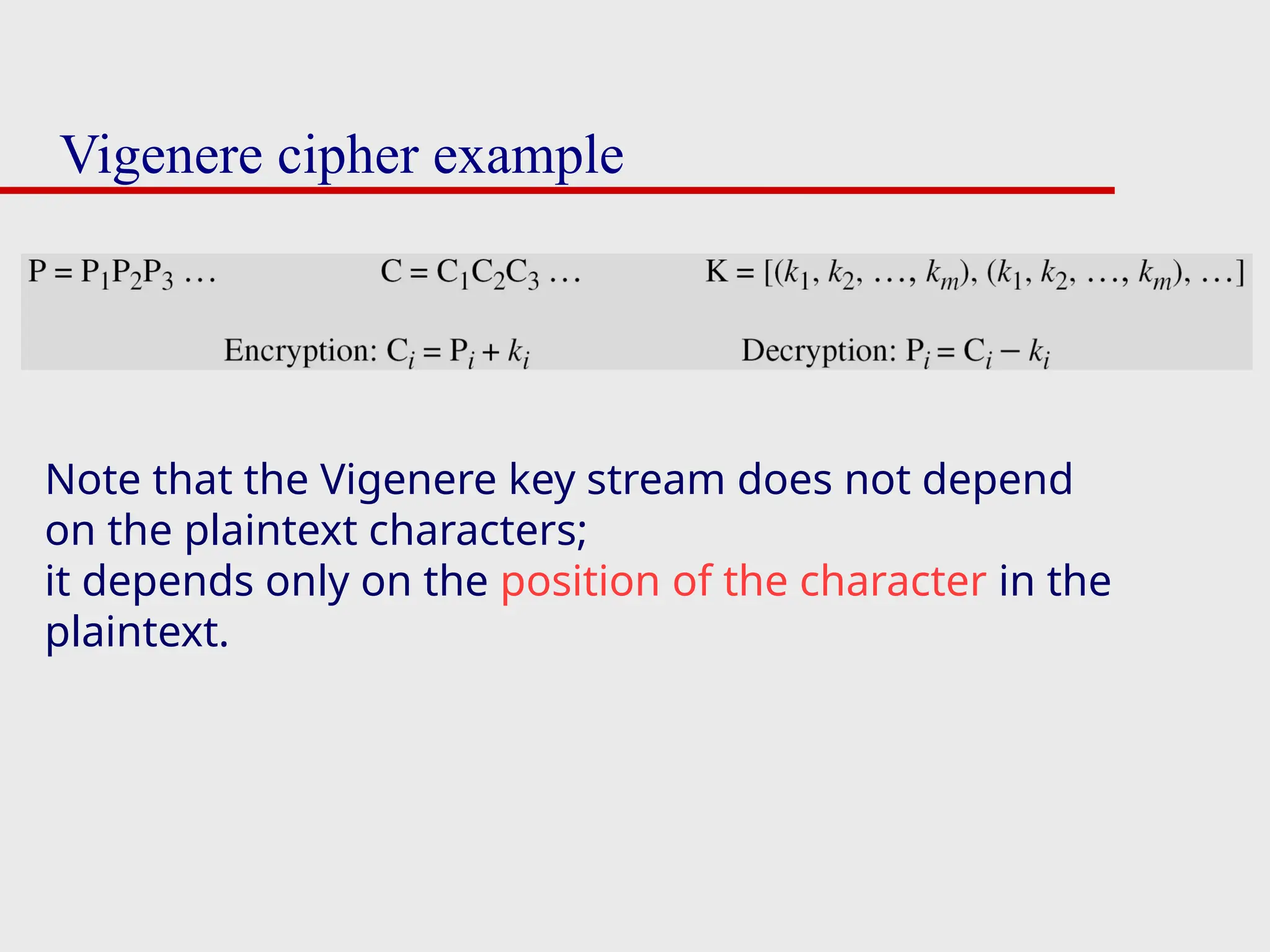 Vigenere cipher example

$P = P_1P_2P_3 \ldots$ $C = C_1C_2C_3 \ldots$ $K = [(k_1, k_2, \ldots, k_m), (k_1, k_2, \ldots, k_m), \ldots]$

Encryption: $C_i = P_i + k_i$ Decryption: $P_i = C_i - k_i$

Note that the Vigenere key stream does not depend on the plaintext characters;
it depends only on the position of the character in the plaintext.